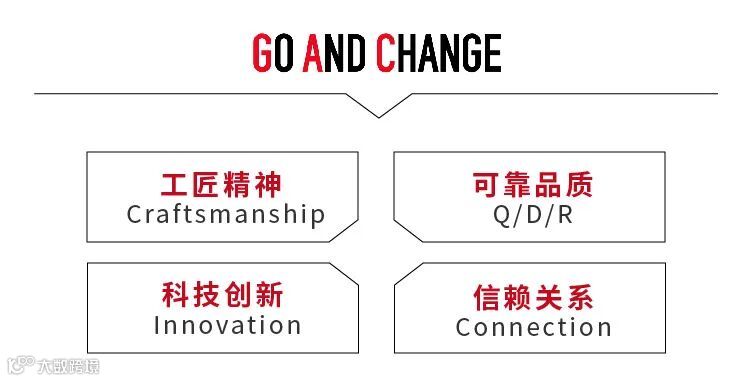 GO AND CHANGE

工匠精神
Craftsmanship

可靠品质
Q/D/R

科技创新
Innovation

信赖关系
Connection

大数跨境